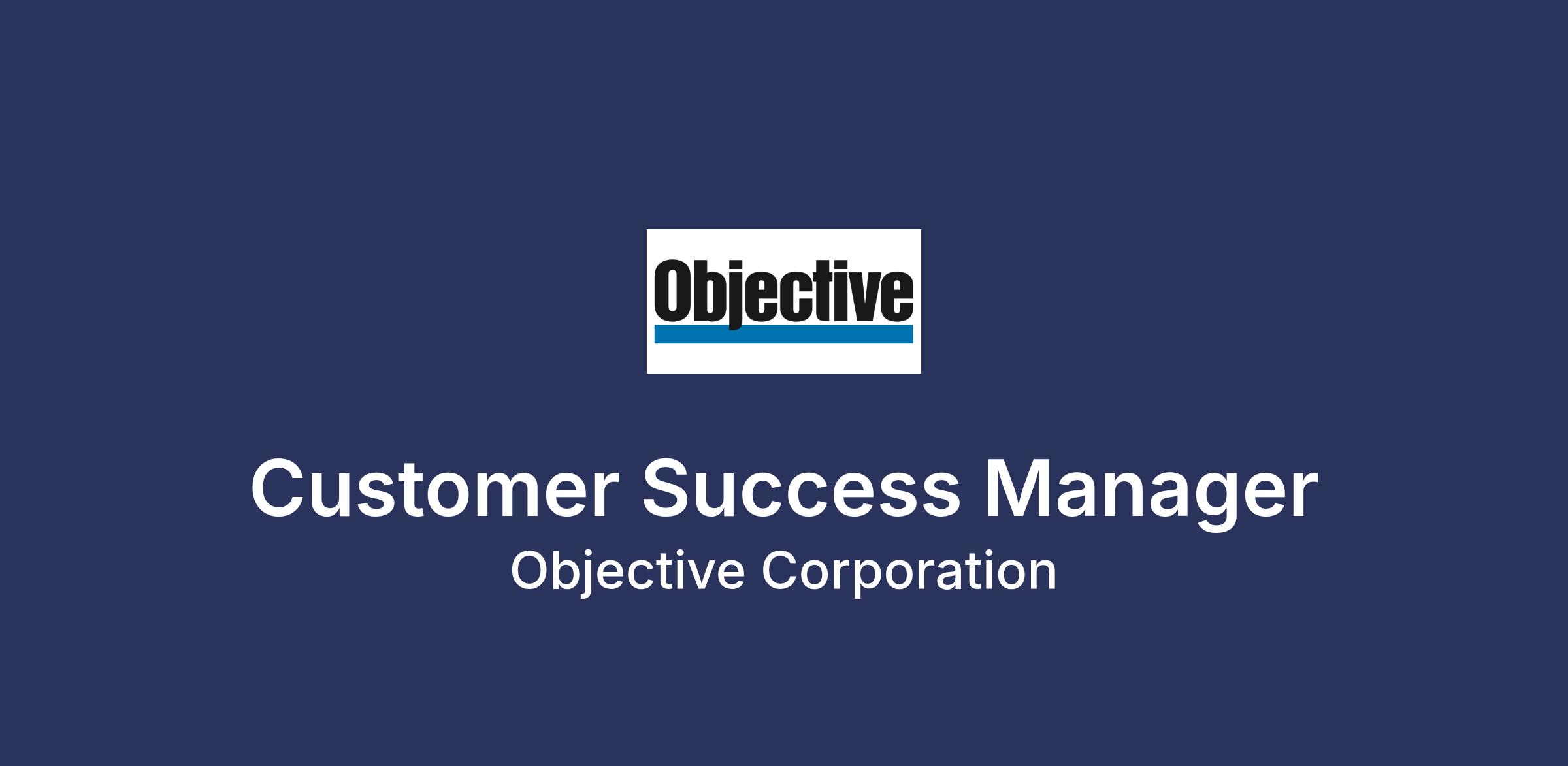 Objective

Customer Success Manager
Objective Corporation